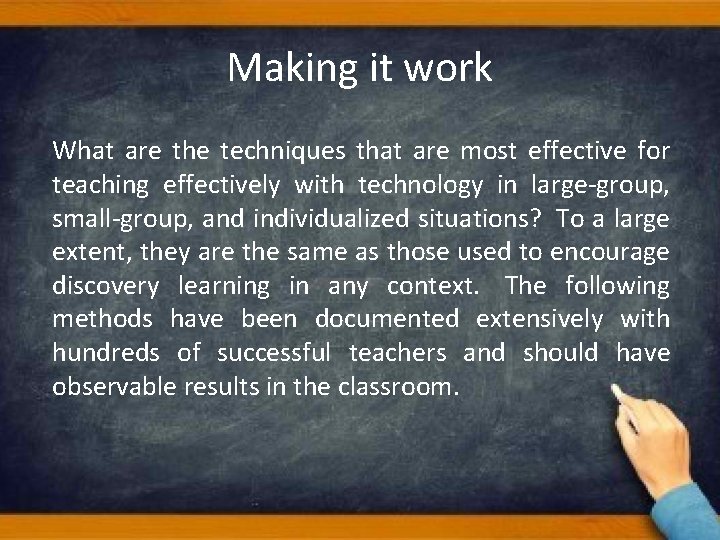 Making it work

What are the techniques that are most effective for teaching effectively with technology in large-group, small-group, and individualized situations? To a large extent, they are the same as those used to encourage discovery learning in any context. The following methods have been documented extensively with hundreds of successful teachers and should have observable results in the classroom.